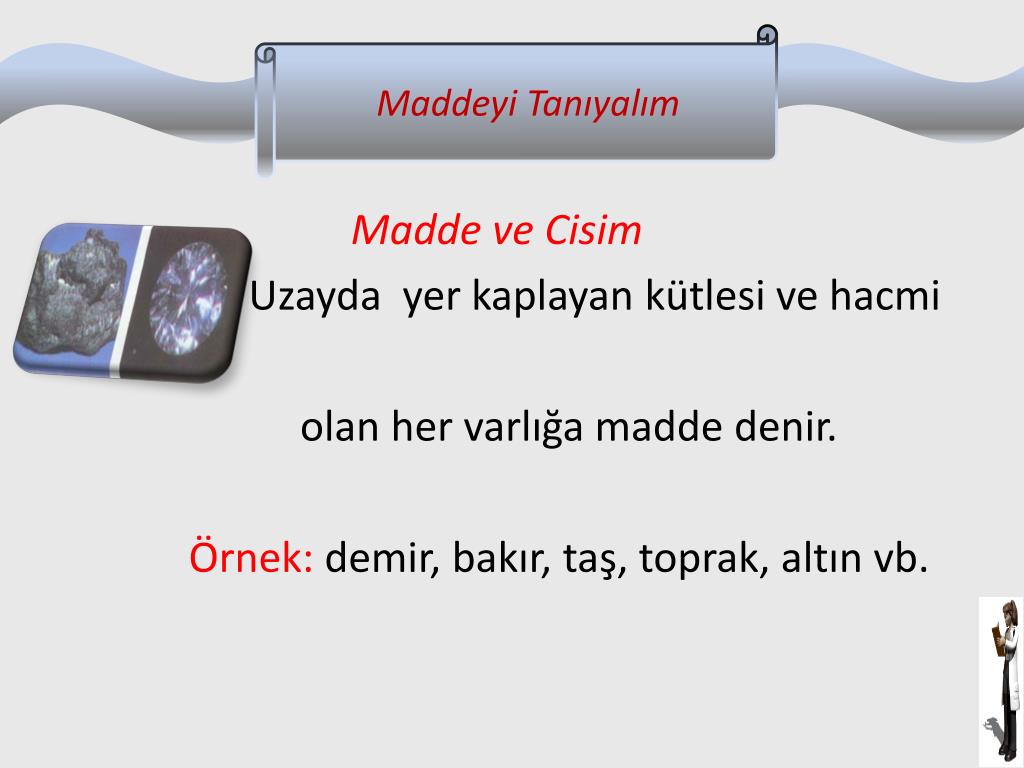 Maddeyi Tanıyalım

Madde ve Cisim

Uzayda yer kaplayan kütlesi ve hacmi

olan her varlığa madde denir.

Örnek: demir, bakır, taş, toprak, altın vb.